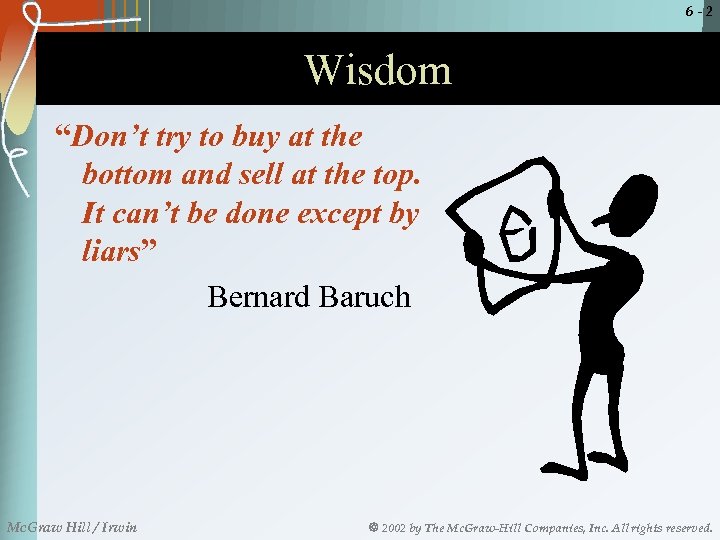 6 - 2

Wisdom

“Don’t try to buy at the bottom and sell at the top. It can’t be done except by liars”

Bernard Baruch

McGraw Hill / Irwin

© 2002 by The McGraw-Hill Companies, Inc. All rights reserved.